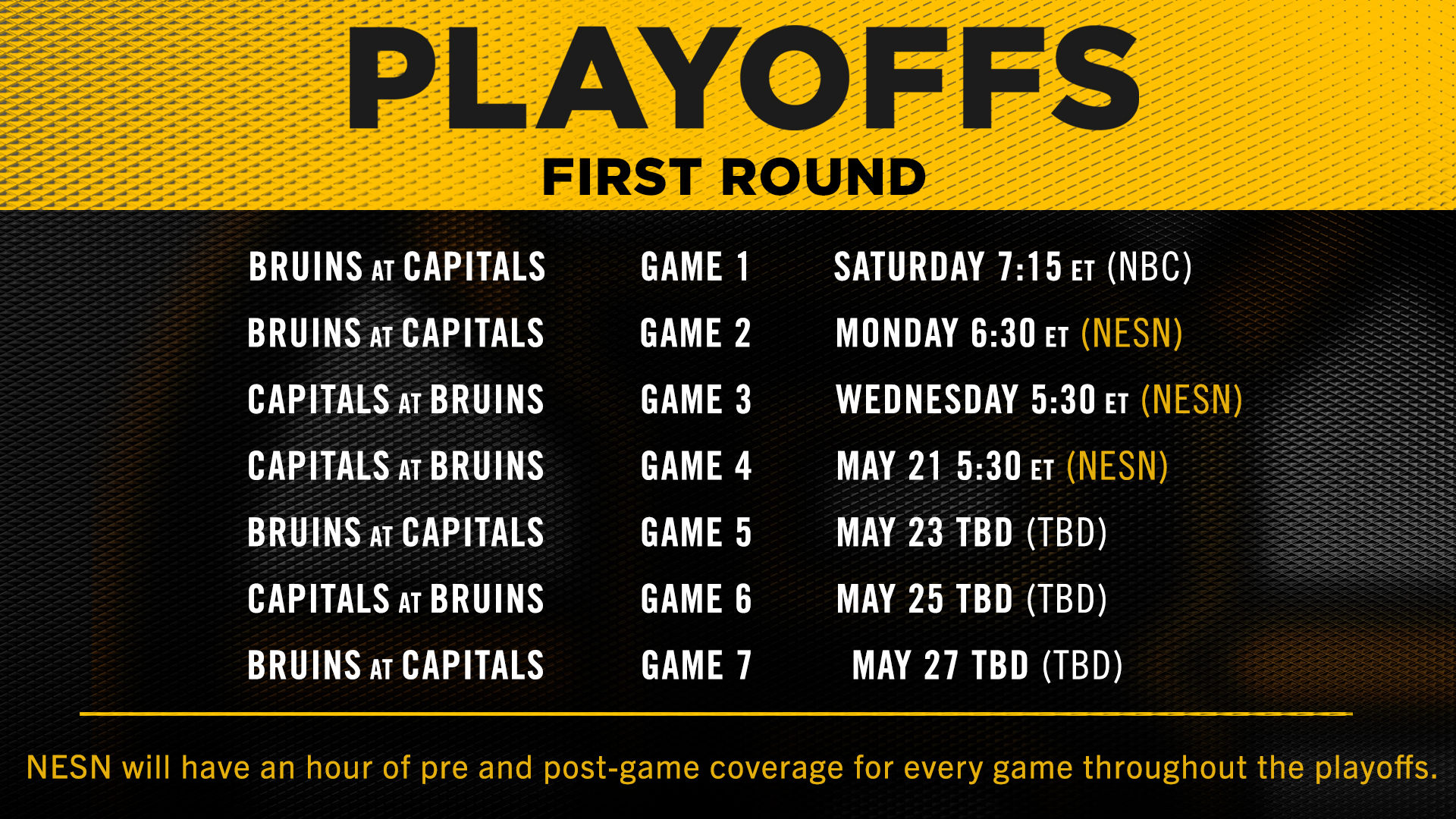 PLAYOFFS
FIRST ROUND

| | | |
|---|---|---|
| BRUINS AT CAPITALS | GAME 1 | SATURDAY 7:15 ET (NBC) |
| BRUINS AT CAPITALS | GAME 2 | MONDAY 6:30 ET (NESN) |
| CAPITALS AT BRUINS | GAME 3 | WEDNESDAY 5:30 ET (NESN) |
| CAPITALS AT BRUINS | GAME 4 | MAY 21 5:30 ET (NESN) |
| BRUINS AT CAPITALS | GAME 5 | MAY 23 TBD (TBD) |
| CAPITALS AT BRUINS | GAME 6 | MAY 25 TBD (TBD) |
| BRUINS AT CAPITALS | GAME 7 | MAY 27 TBD (TBD) |

NESN will have an hour of pre and post-game coverage for every game throughout the playoffs.